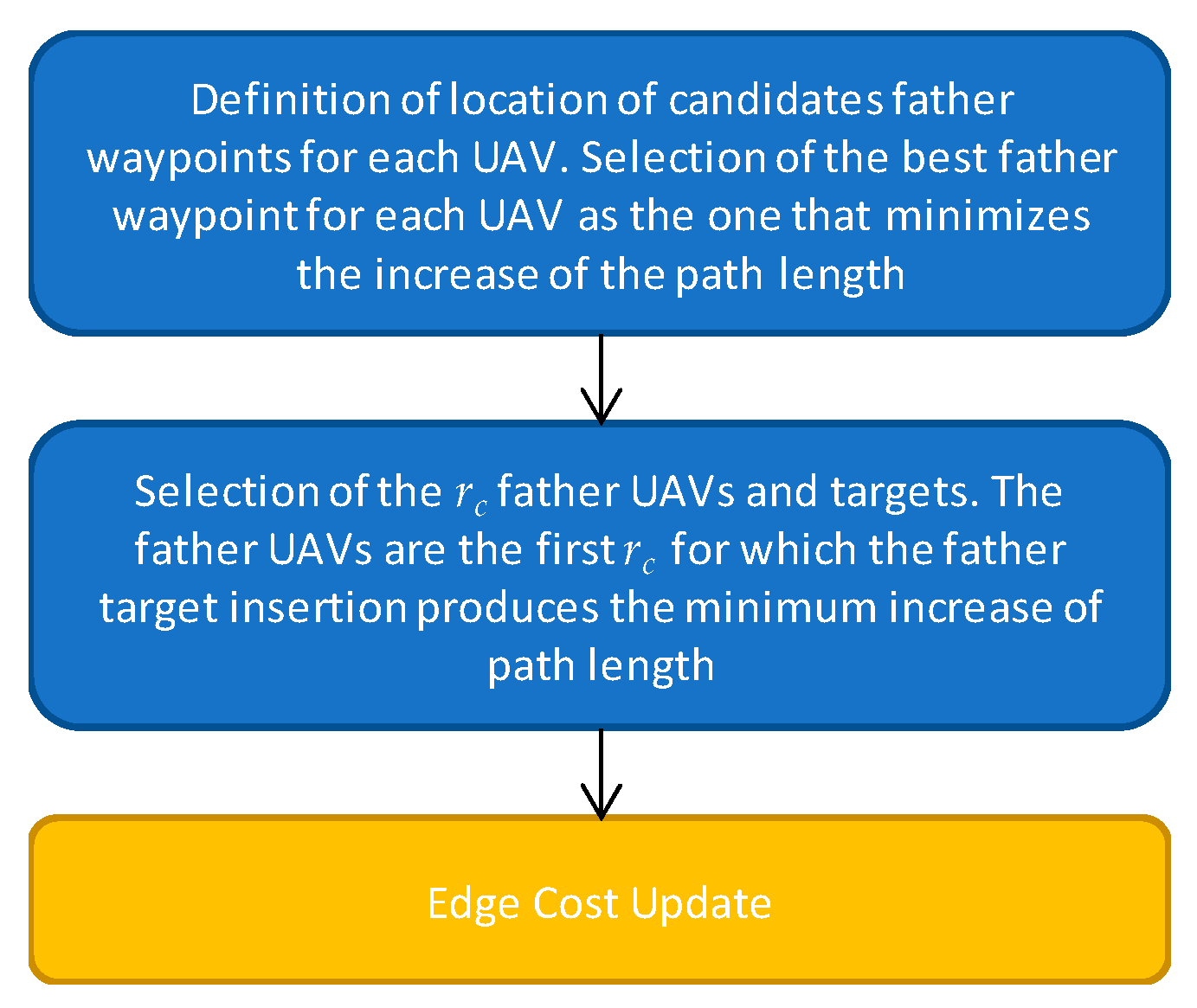 Definition of location of candidates father waypoints for each UAV. Selection of the best father waypoint for each UAV as the one that minimizes the increase of the path length

Selection of the $r_c$ father UAVs and targets. The father UAVs are the first $r_c$ for which the father target insertion produces the minimum increase of path length

Edge Cost Update